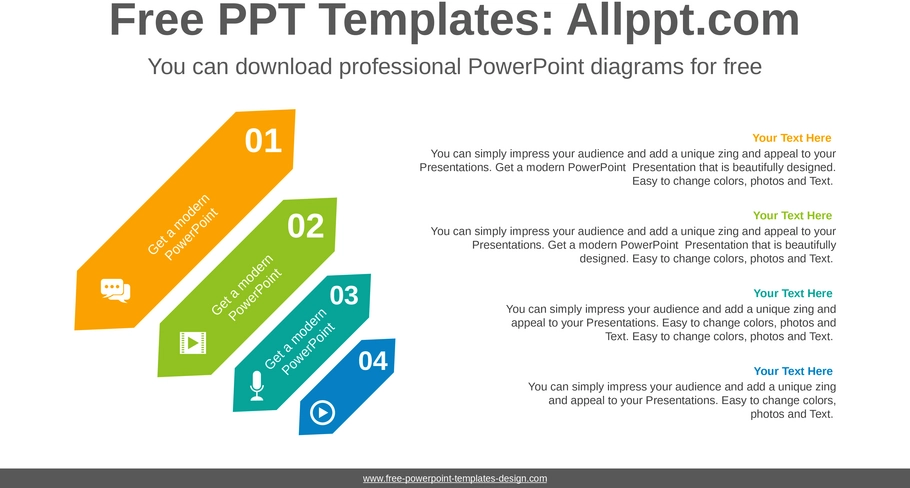 Free PPT Templates: Allppt.com

You can download professional PowerPoint diagrams for free

01

Get a modern PowerPoint

02

Get a modern PowerPoint

03

Get a modern PowerPoint

04

Your Text Here

You can simply impress your audience and add a unique zing and appeal to your Presentations. Get a modern PowerPoint Presentation that is beautifully designed. Easy to change colors, photos and Text.

Your Text Here

You can simply impress your audience and add a unique zing and appeal to your Presentations. Get a modern PowerPoint Presentation that is beautifully designed. Easy to change colors, photos and Text.

Your Text Here

You can simply impress your audience and add a unique zing and appeal to your Presentations. Easy to change colors, photos and Text. Easy to change colors, photos and Text.

Your Text Here

You can simply impress your audience and add a unique zing and appeal to your Presentations. Easy to change colors, photos and Text.

www.free-powerpoint-templates-design.com